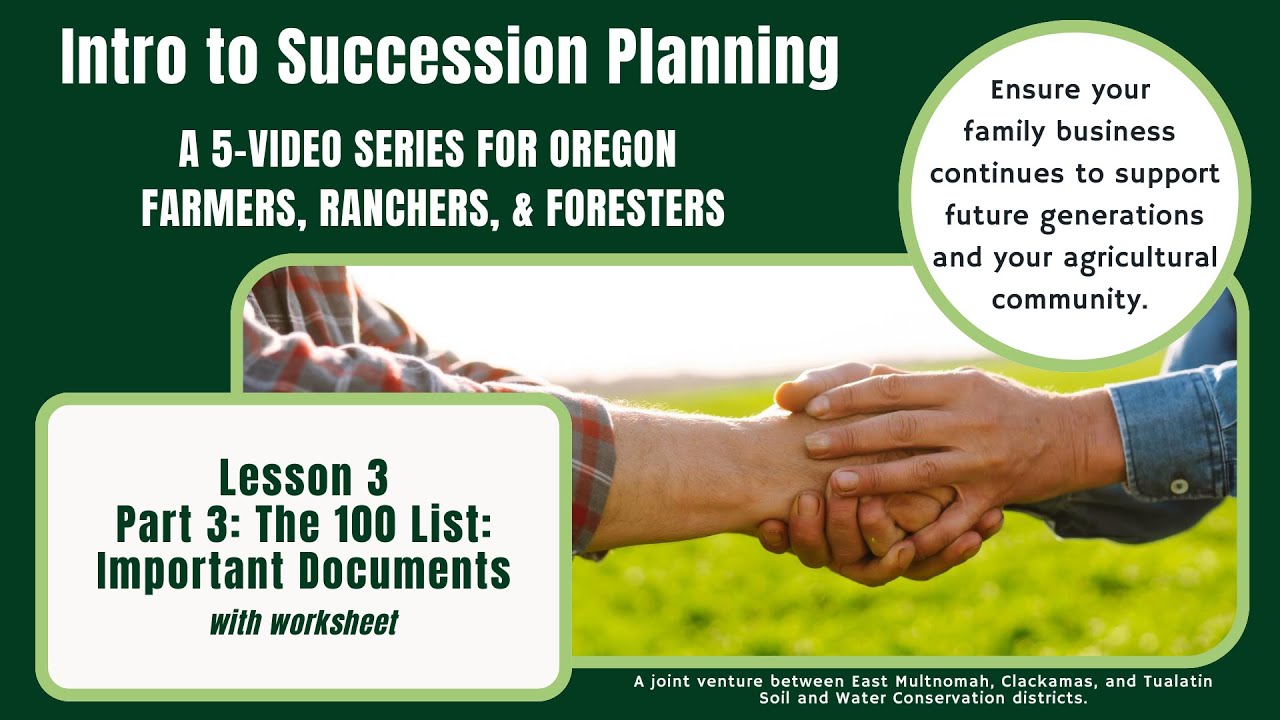 Intro to Succession Planning

A 5-VIDEO SERIES FOR OREGON FARMERS, RANCHERS, & FORESTERS

Ensure your family business continues to support future generations and your agricultural community.

Lesson 3
Part 3: The 100 List: Important Documents
with worksheet

A joint venture between East Multnomah, Clackamas, and Tualatin Soil and Water Conservation districts.